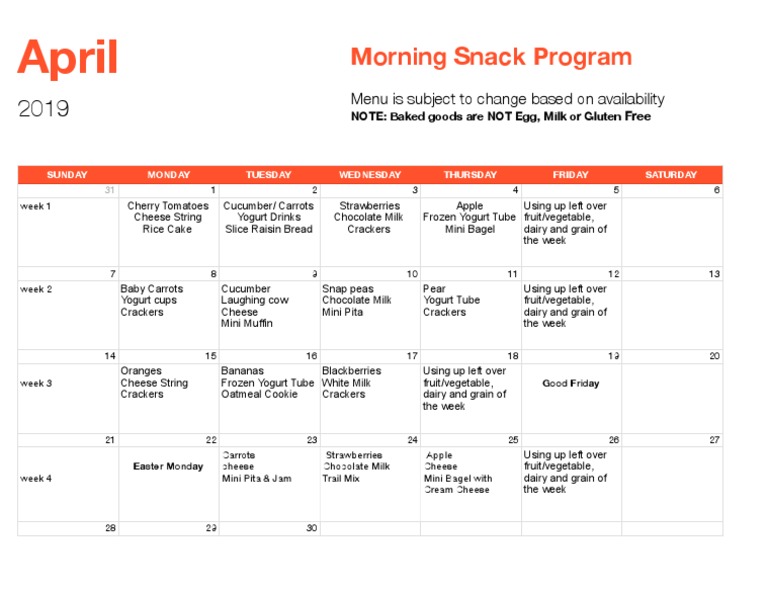 April

2019

Morning Snack Program

Menu is subject to change based on availability
NOTE: Baked goods are NOT Egg, Milk or Gluten Free

| SUNDAY | MONDAY | TUESDAY | WEDNESDAY | THURSDAY | FRIDAY | SATURDAY |
|---|---|---|---|---|---|---|
| 31 | 1 | 2 | 3 | 4 | 5 | 6 |
| week 1 | Cherry Tomatoes Cheese String Rice Cake | Cucumber/ Carrots Yogurt Drinks Slice Raisin Bread | Strawberries Chocolate Milk Crackers | Apple Frozen Yogurt Tube Mini Bagel | Using up left over fruit/vegetable, dairy and grain of the week | |
| 7 | 8 | 9 | 10 | 11 | 12 | 13 |
| week 2 | Baby Carrots Yogurt cups Crackers | Cucumber Laughing cow Cheese Mini Muffin | Snap peas Chocolate Milk Mini Pita | Pear Yogurt Tube Crackers | Using up left over fruit/vegetable, dairy and grain of the week | |
| 14 | 15 | 16 | 17 | 18 | 19 | 20 |
| week 3 | Oranges Cheese String Crackers | Bananas Frozen Yogurt Tube Oatmeal Cookie | Blackberries White Milk Crackers | Using up left over fruit/vegetable, dairy and grain of the week | Good Friday | |
| 21 | 22 | 23 | 24 | 25 | 26 | 27 |
| week 4 | Easter Monday | Carrots cheese Mini Pita & Jam | Strawberries Chocolate Milk Trail Mix | Apple Cheese Mini Bagel with Cream Cheese | Using up left over fruit/vegetable, dairy and grain of the week | |
| 28 | 29 | 30 | | | | |